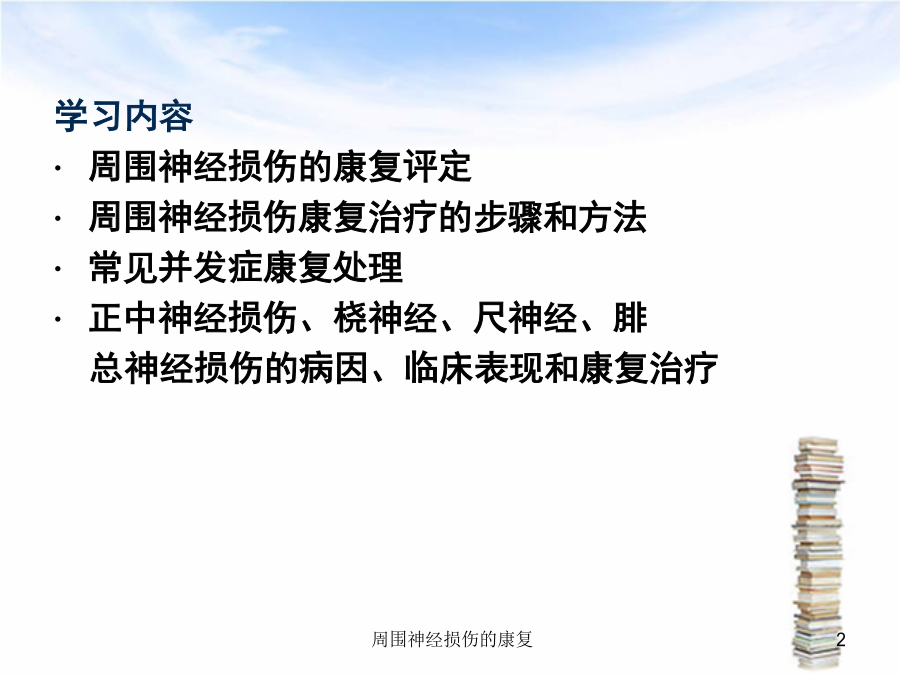 学习内容

· 周围神经损伤的康复评定

· 周围神经损伤康复治疗的步骤和方法

· 常见并发症康复处理

· 正中神经损伤、桡神经、尺神经、腓总神经损伤的病因、临床表现和康复治疗

周围神经损伤的康复

2